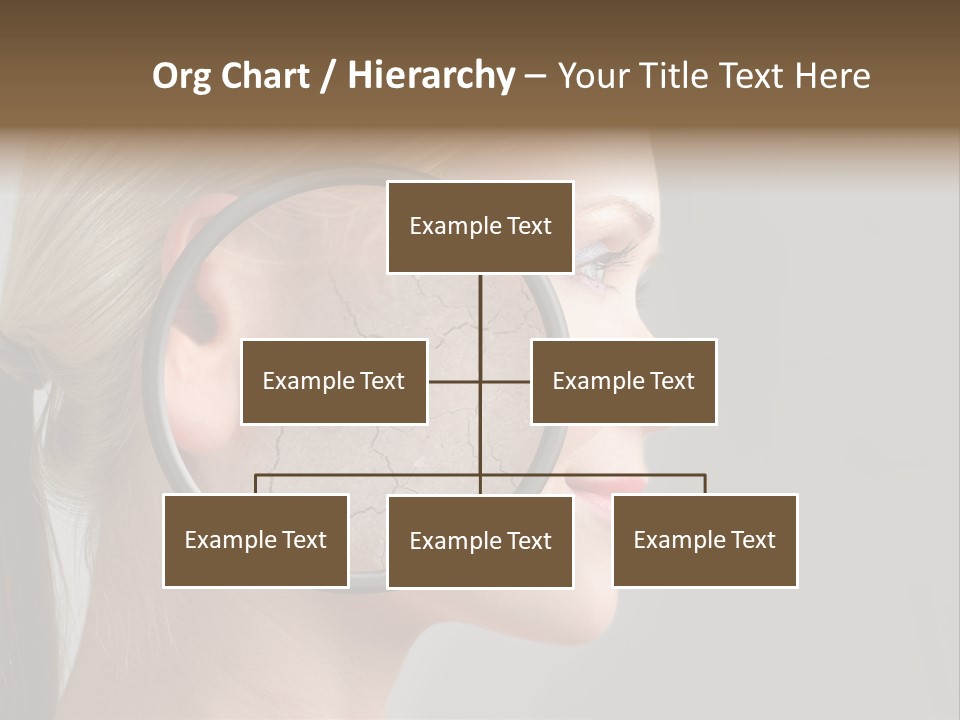 Org Chart / Hierarchy – Your Title Text Here

Example Text

Example Text

Example Text

Example Text

Example Text

Example Text